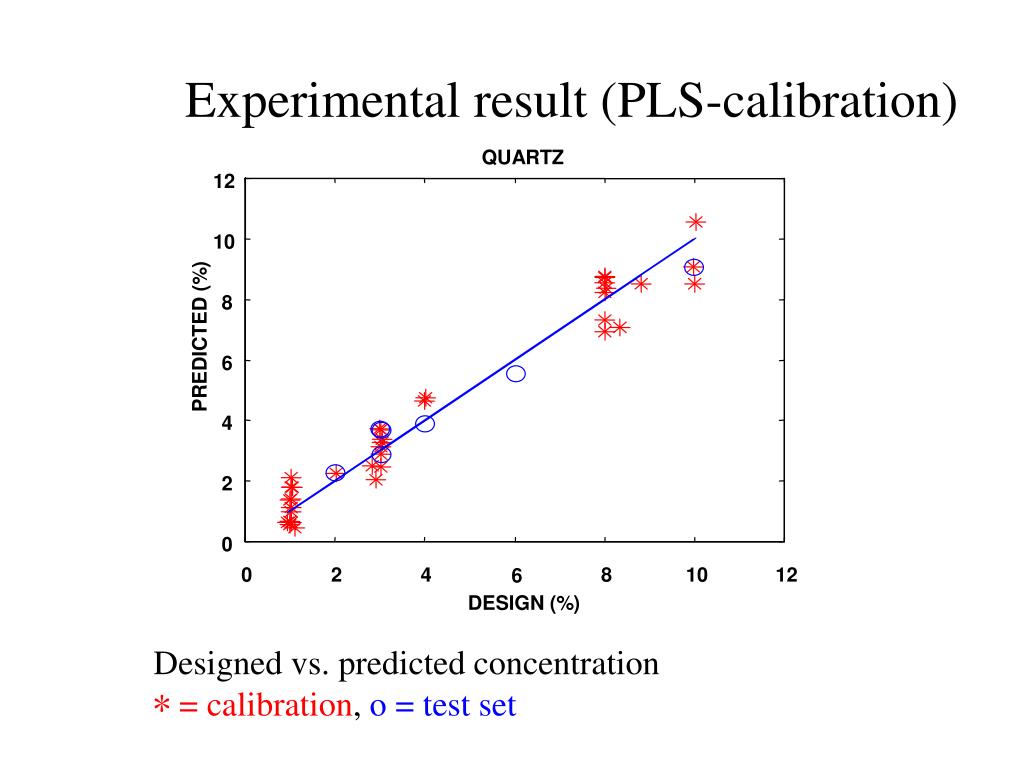 Experimental result (PLS-calibration)

QUARTZ

PREDICTED (%)

12
10
8
6
4
2
0

0 2 4 6 8 10 12

DESIGN (%)

Designed vs. predicted concentration
* = calibration, o = test set